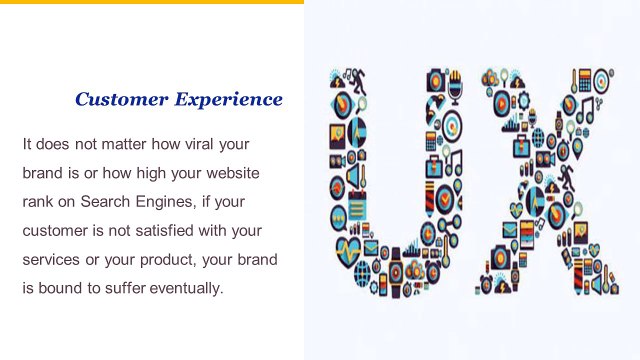 Customer Experience

It does not matter how viral your brand is or how high your website rank on Search Engines, if your customer is not satisfied with your services or your product, your brand is bound to suffer eventually.

UX